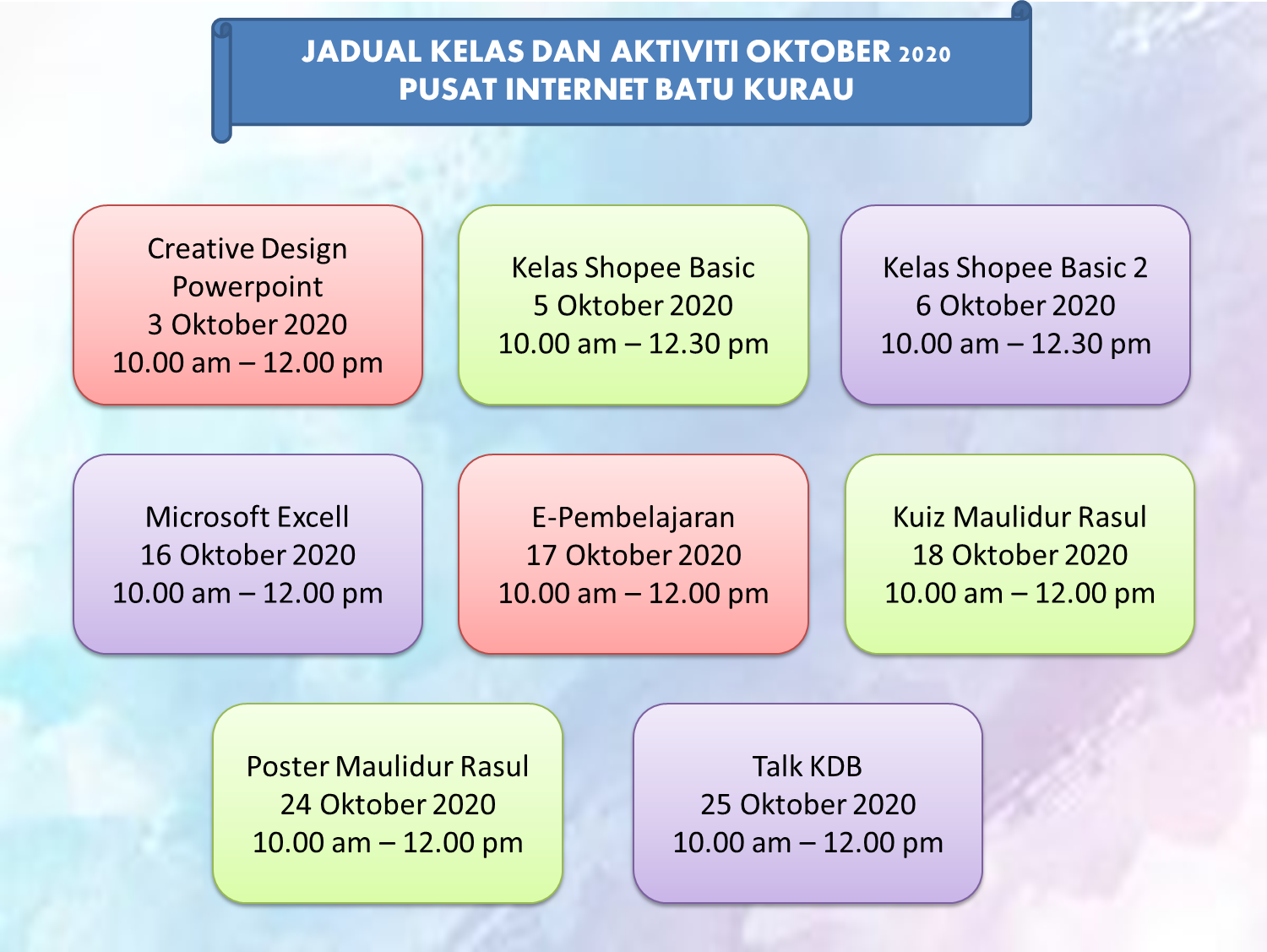 JADUAL KELAS DAN AKTIVITI OKTOBER 2020
PUSAT INTERNET BATU KURAU

Creative Design
Powerpoint
3 Oktober 2020
10.00 am – 12.00 pm

Kelas Shopee Basic
5 Oktober 2020
10.00 am – 12.30 pm

Kelas Shopee Basic 2
6 Oktober 2020
10.00 am – 12.30 pm

Microsoft Excell
16 Oktober 2020
10.00 am – 12.00 pm

E-Pembelajaran
17 Oktober 2020
10.00 am – 12.00 pm

Kuiz Maulidur Rasul
18 Oktober 2020
10.00 am – 12.00 pm

Poster Maulidur Rasul
24 Oktober 2020
10.00 am – 12.00 pm

Talk KDB
25 Oktober 2020
10.00 am – 12.00 pm